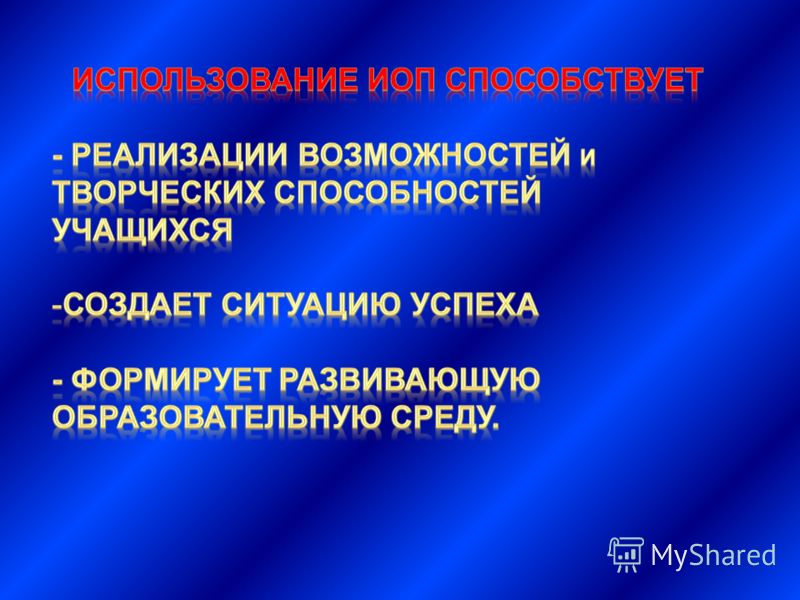 ИСПОЛЬЗОВАНИЕ ИОП СПОСОБСТВУЕТ

- РЕАЛИЗАЦИИ ВОЗМОЖНОСТЕЙ и ТВОРЧЕСКИХ СПОСОБНОСТЕЙ УЧАЩИХСЯ

-СОЗДАЕТ СИТУАЦИЮ УСПЕХА

- ФОРМИРУЕТ РАЗВИВАЮЩУЮ ОБРАЗОВАТЕЛЬНУЮ СРЕДУ.

MyShared